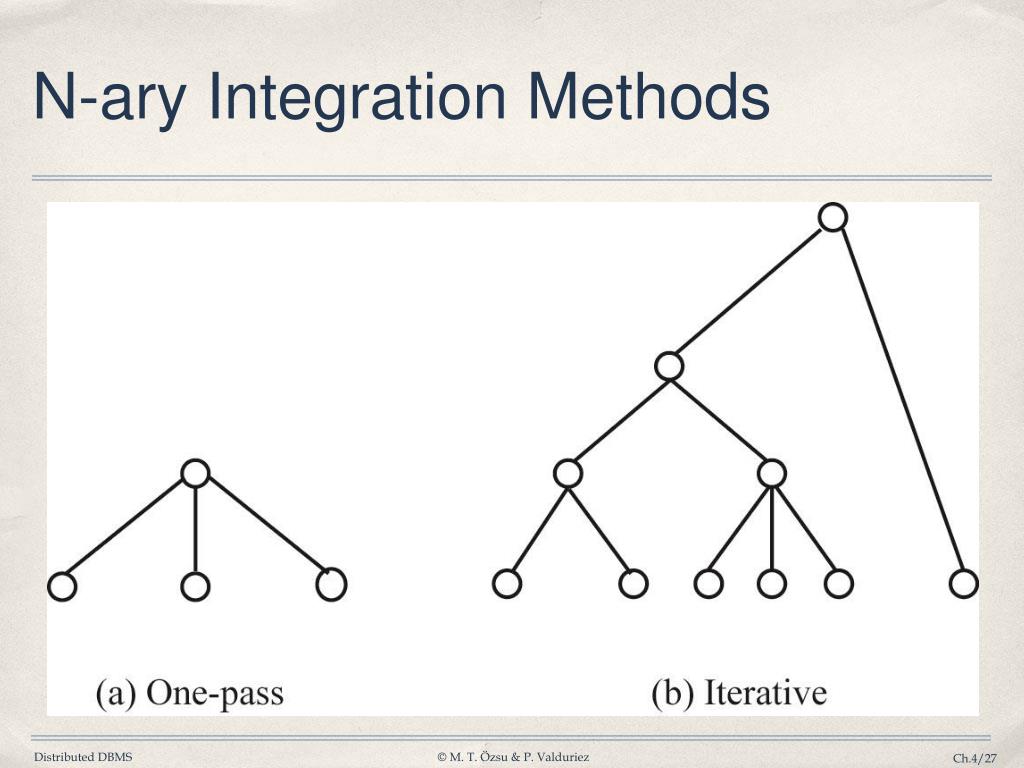 N-ary Integration Methods

(a) One-pass

(b) Iterative

Distributed DBMS

© M. T. Özsu & P. Valduriez

Ch.4/27